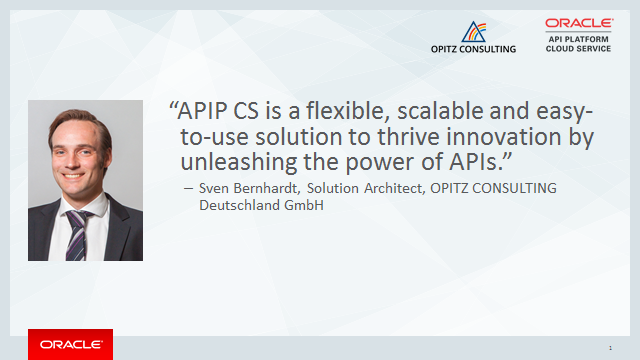 OPITZ CONSULTING

ORACLE
API PLATFORM
CLOUD SERVICE

“APIP CS is a flexible, scalable and easy-to-use solution to thrive innovation by unleashing the power of APIs.”

– Sven Bernhardt, Solution Architect, OPITZ CONSULTING Deutschland GmbH

ORACLE

1